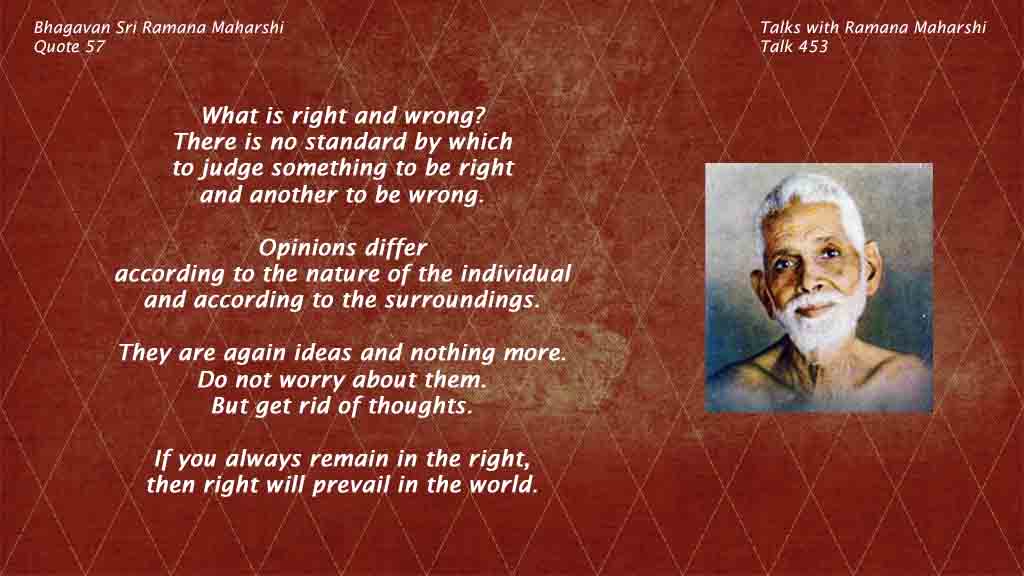 Bhagavan Sri Ramana Maharshi
Quote 57

Talks with Ramana Maharshi
Talk 453

What is right and wrong?
There is no standard by which to judge something to be right and another to be wrong.

Opinions differ according to the nature of the individual and according to the surroundings.

They are again ideas and nothing more.
Do not worry about them.
But get rid of thoughts.

If you always remain in the right, then right will prevail in the world.